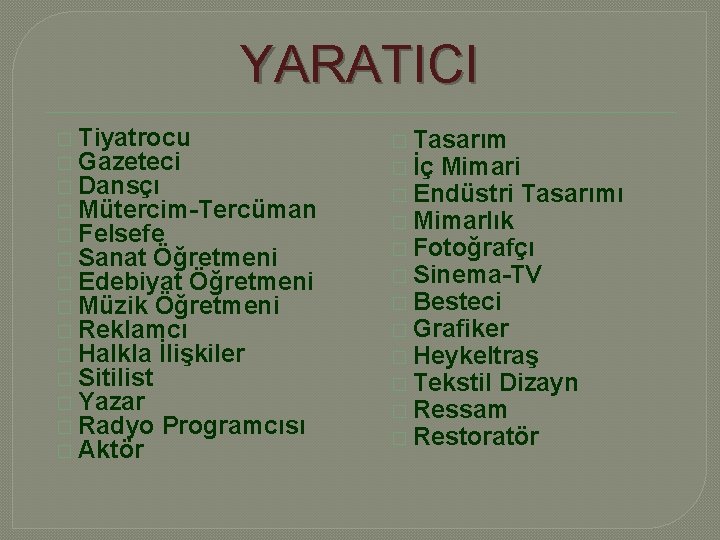 YARATICI

Tiyatrocu
Gazeteci
Dansçı
Mütercim-Tercüman
Felsefe
Sanat Öğretmeni
Edebiyat Öğretmeni
Müzik Öğretmeni
Reklamcı
Halkla İlişkiler
Sitilist
Yazar
Radyo Programcısı
Aktör

Tasarım
İç Mimari
Endüstri Tasarımı
Mimarlık
Fotoğrafçı
Sinema-TV
Besteci
Grafiker
Heykeltraş
Tekstil Dizayn
Ressam
Restoratör